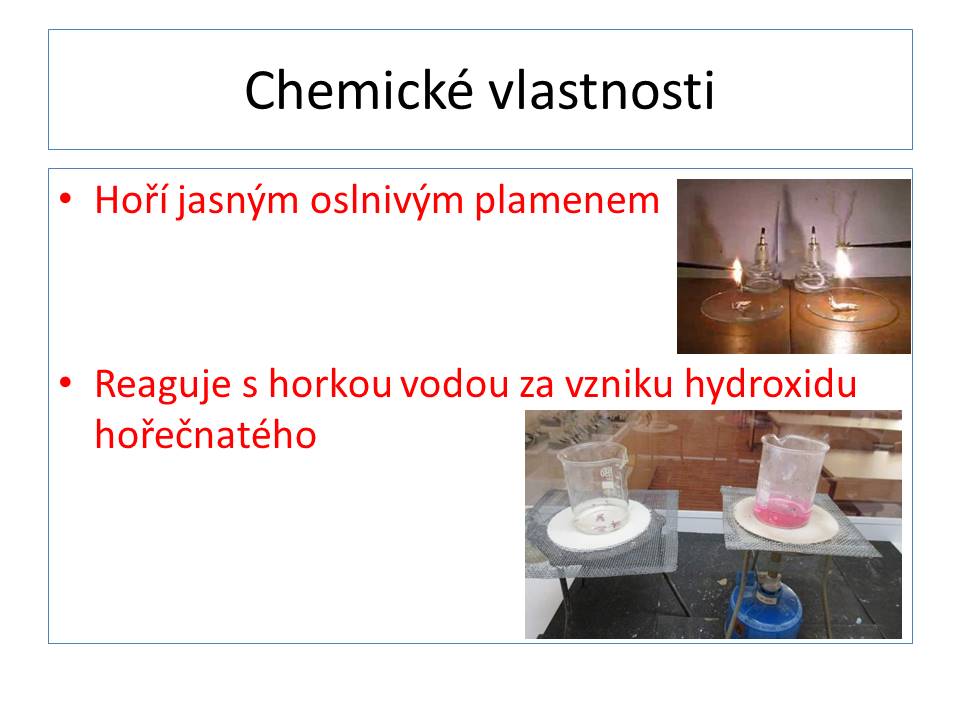 Chemické vlastnosti

• Hoří jasným oslnivým plamenem

• Reaguje s horkou vodou za vzniku hydroxidu hořečnatého